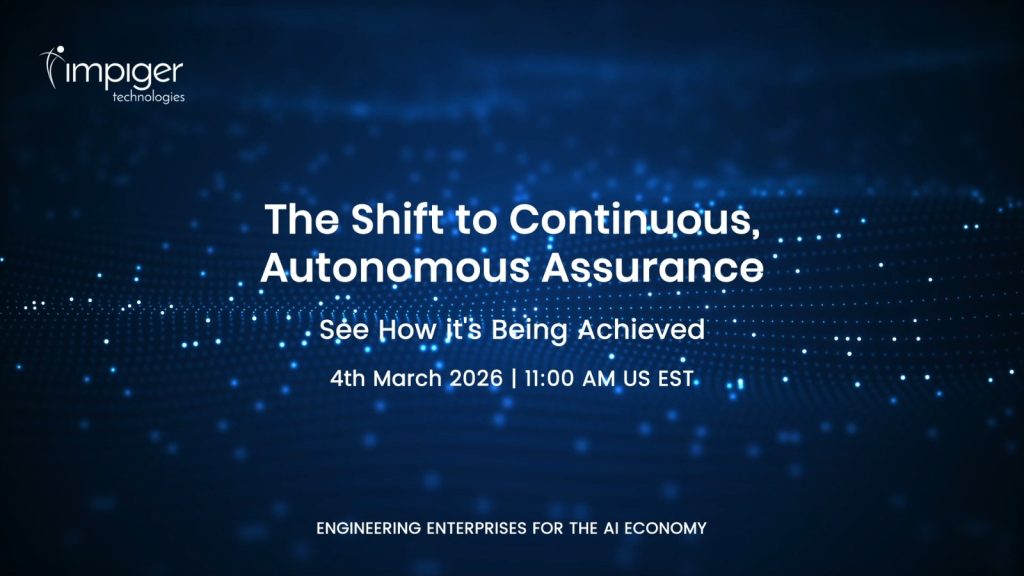 impiger
technologies

The Shift to Continuous, Autonomous Assurance

See How it's Being Achieved

4th March 2026 | 11:00 AM US EST

ENGINEERING ENTERPRISES FOR THE AI ECONOMY